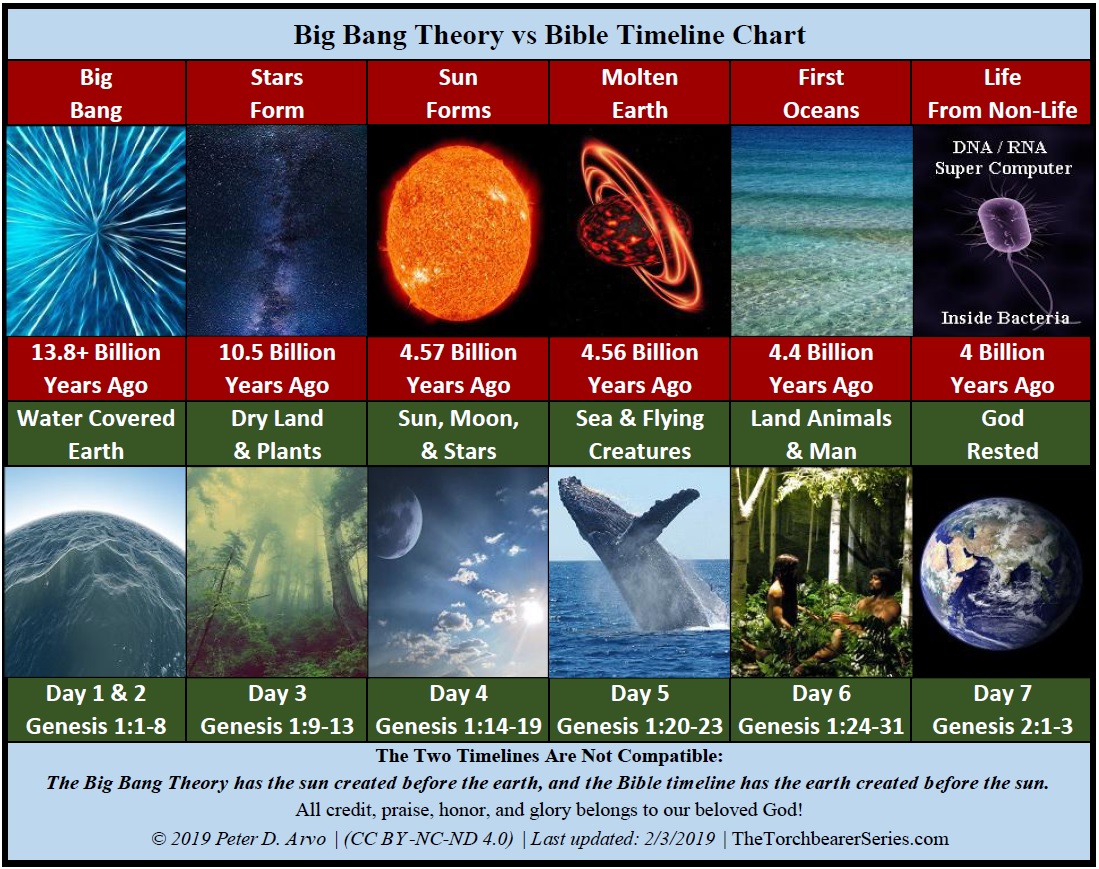 Big Bang Theory vs Bible Timeline Chart

| Big Bang | Stars Form | Sun Forms | Molten Earth | First Oceans | Life From Non-Life |
|---|---|---|---|---|---|
| | | | | | DNA / RNA Super Computer Inside Bacteria |
| 13.8+ Billion Years Ago | 10.5 Billion Years Ago | 4.57 Billion Years Ago | 4.56 Billion Years Ago | 4.4 Billion Years Ago | 4 Billion Years Ago |
| Water Covered Earth | Dry Land & Plants | Sun, Moon, & Stars | Sea & Flying Creatures | Land Animals & Man | God Rested |
| Day 1 & 2 Genesis 1:1-8 | Day 3 Genesis 1:9-13 | Day 4 Genesis 1:14-19 | Day 5 Genesis 1:20-23 | Day 6 Genesis 1:24-31 | Day 7 Genesis 2:1-3 |

The Two Timelines Are Not Compatible:
The Big Bang Theory has the sun created before the earth, and the Bible timeline has the earth created before the sun.
All credit, praise, honor, and glory belongs to our beloved God!
© 2019 Peter D. Arvo | (CC BY-NC-ND 4.0) | Last updated: 2/3/2019 | TheTorchbearerSeries.com